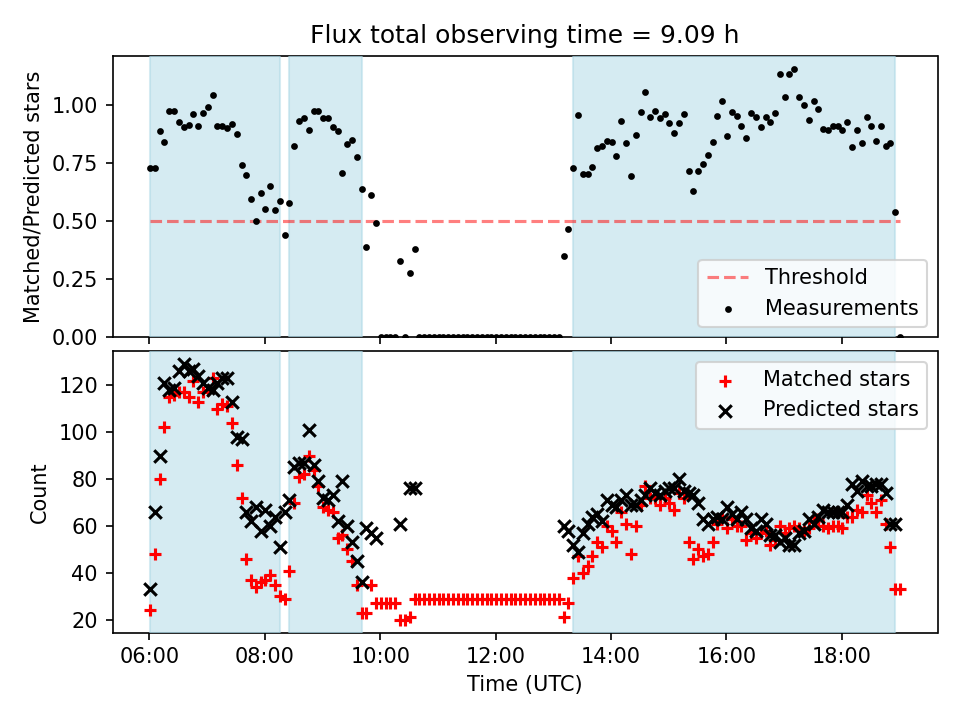 Flux total observing time = 9.09 h

Matched/Predicted stars

1.00
0.75
0.50
0.25
0.00

Threshold
Measurements

Count

120
100
80
60
40
20

Matched stars
Predicted stars

06:00 08:00 10:00 12:00 14:00 16:00 18:00

Time (UTC)